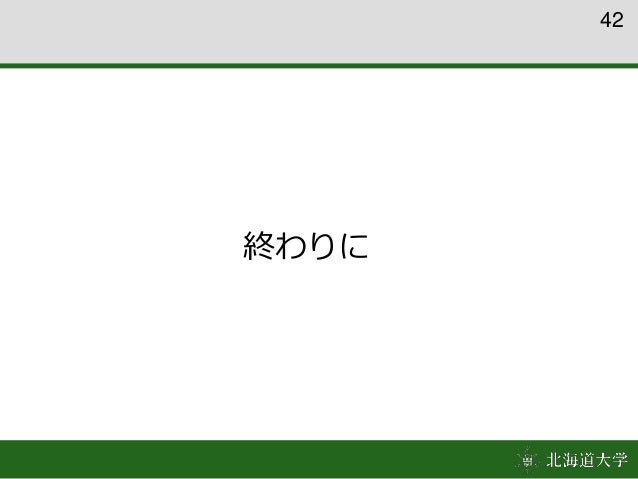 42

終わりに

北海道大学